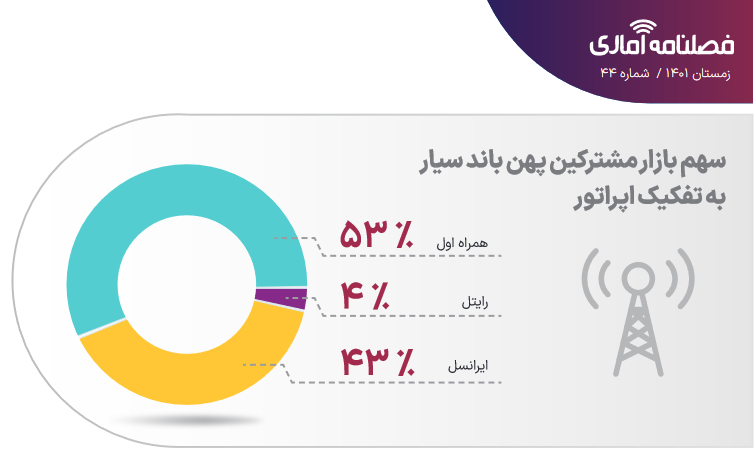 فصلنامه آماری
زمستان ۱۴۰۱ / شماره ۴۴

سهم بازار مشترکین پهن باند سیار به تفکیک اپراتور

همراه اول ۵۳٪
رایتل ۴٪
ایرانسل ۴۳٪